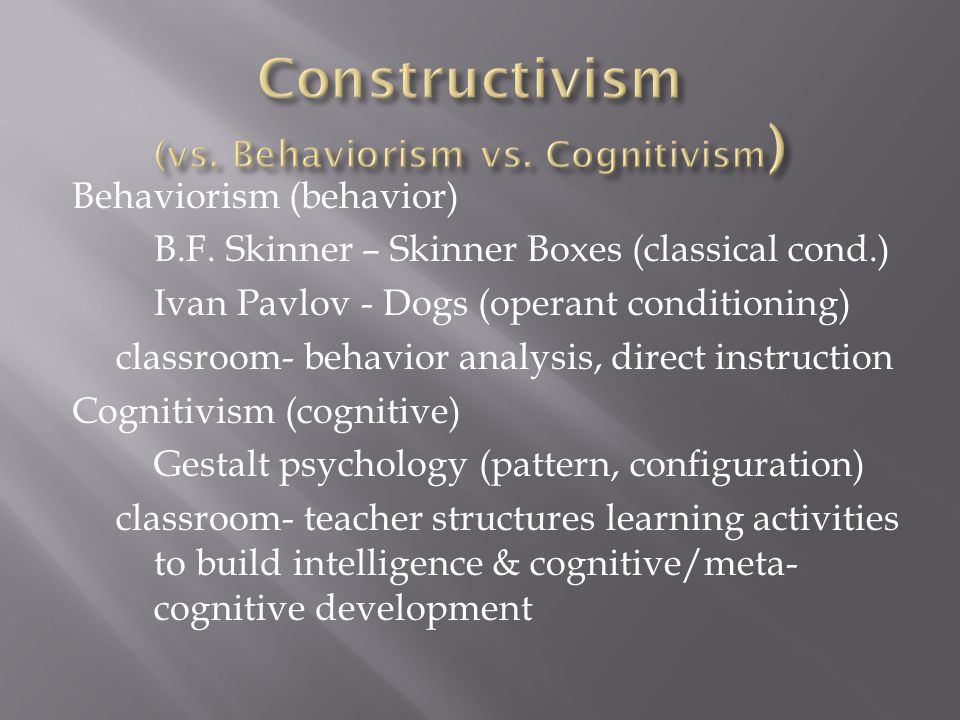 Constructivism
(vs. Behaviorism vs. Cognitivism)

Behaviorism (behavior)

B.F. Skinner – Skinner Boxes (classical cond.)

Ivan Pavlov - Dogs (operant conditioning)

classroom- behavior analysis, direct instruction

Cognitivism (cognitive)

Gestalt psychology (pattern, configuration)

classroom- teacher structures learning activities to build intelligence & cognitive/meta-cognitive development